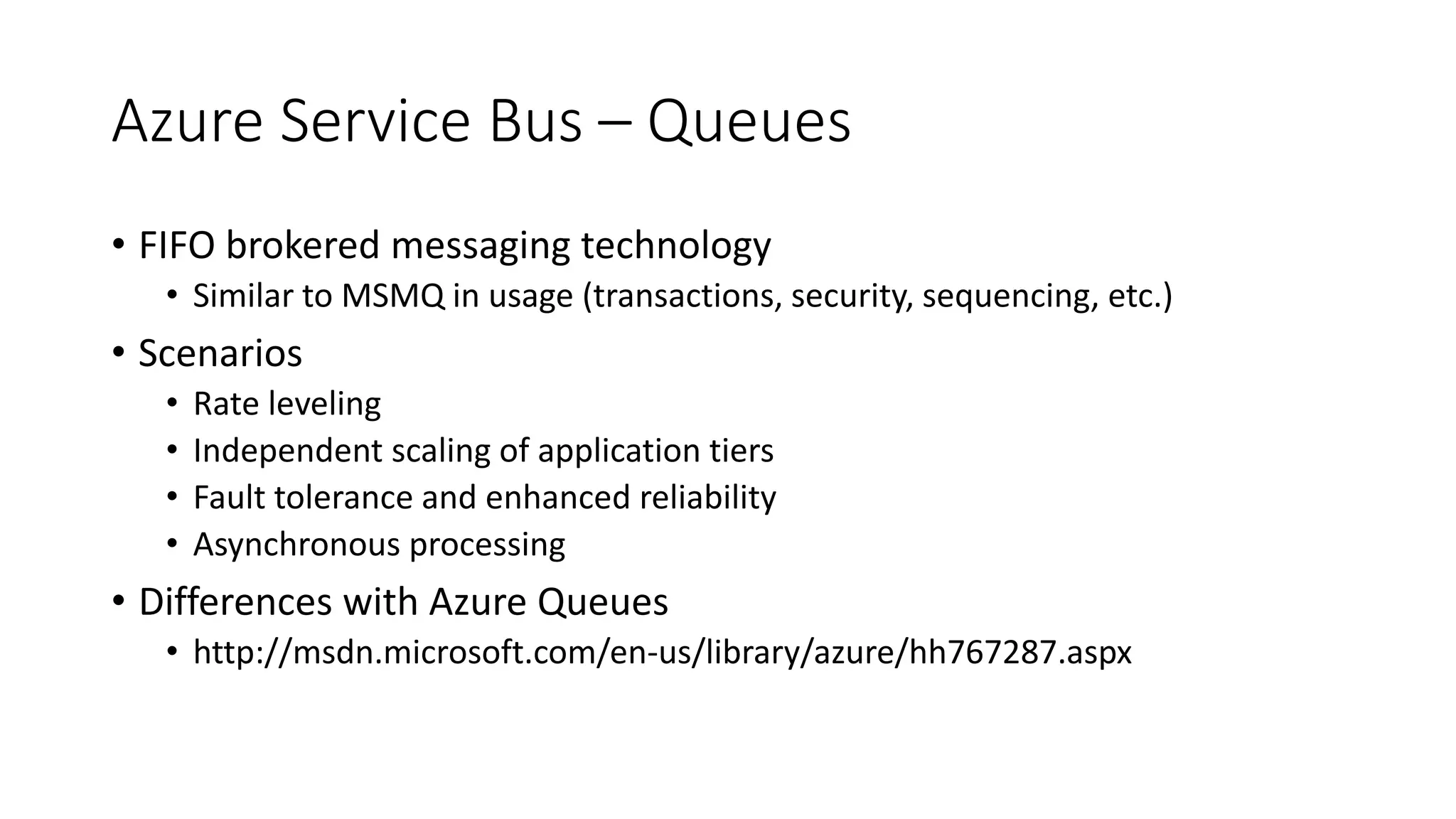 Azure Service Bus – Queues

• FIFO brokered messaging technology
  • Similar to MSMQ in usage (transactions, security, sequencing, etc.)
• Scenarios
  • Rate leveling
  • Independent scaling of application tiers
  • Fault tolerance and enhanced reliability
  • Asynchronous processing
• Differences with Azure Queues
  • http://msdn.microsoft.com/en-us/library/azure/hh767287.aspx